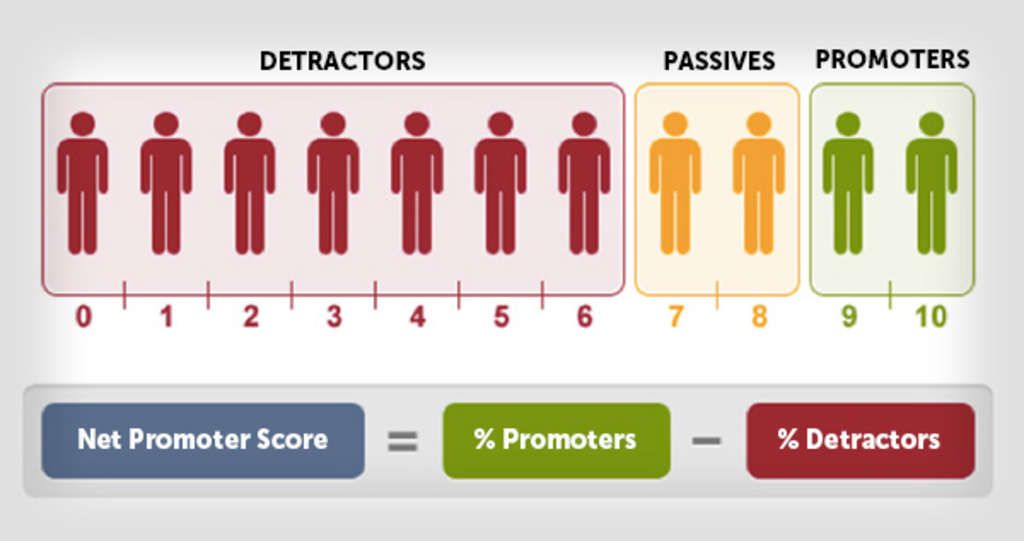 DETRACTORS

PASSIVES

PROMOTERS

0 1 2 3 4 5 6 7 8 9 10

Net Promoter Score = % Promoters − % Detractors